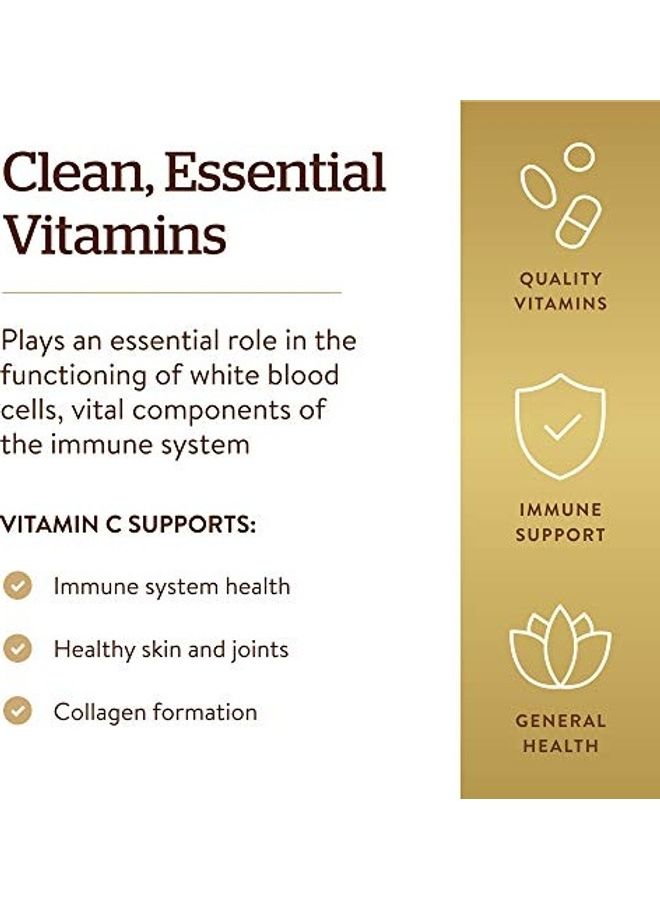 Clean, Essential Vitamins

Plays an essential role in the functioning of white blood cells, vital components of the immune system

VITAMIN C SUPPORTS:

Immune system health

Healthy skin and joints

Collagen formation

QUALITY VITAMINS

IMMUNE SUPPORT

GENERAL HEALTH